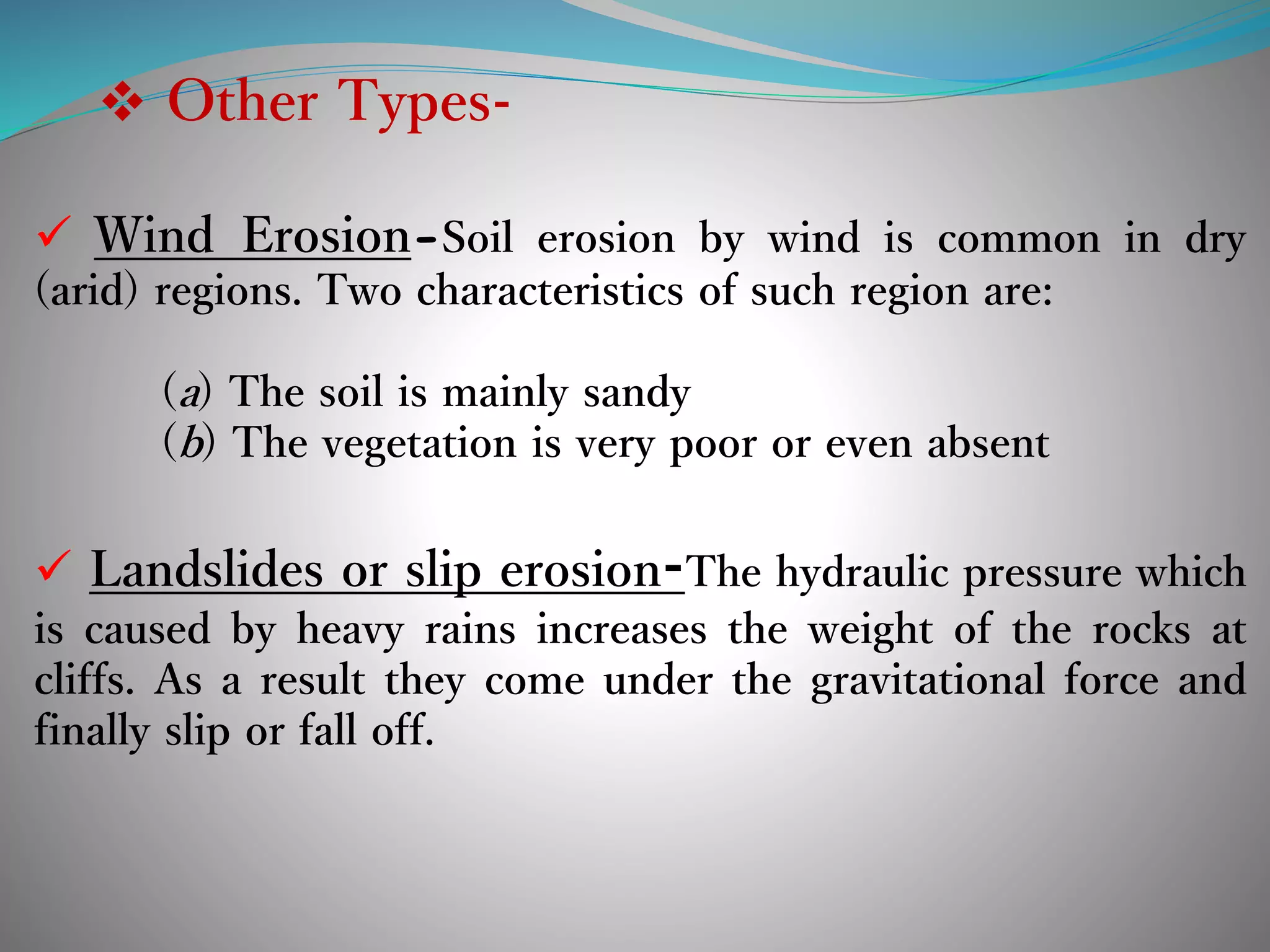 ❖ Other Types-

✓ Wind Erosion-Soil erosion by wind is common in dry (arid) regions. Two characteristics of such region are:

(a) The soil is mainly sandy
(b) The vegetation is very poor or even absent

✓ Landslides or slip erosion-The hydraulic pressure which is caused by heavy rains increases the weight of the rocks at cliffs. As a result they come under the gravitational force and finally slip or fall off.